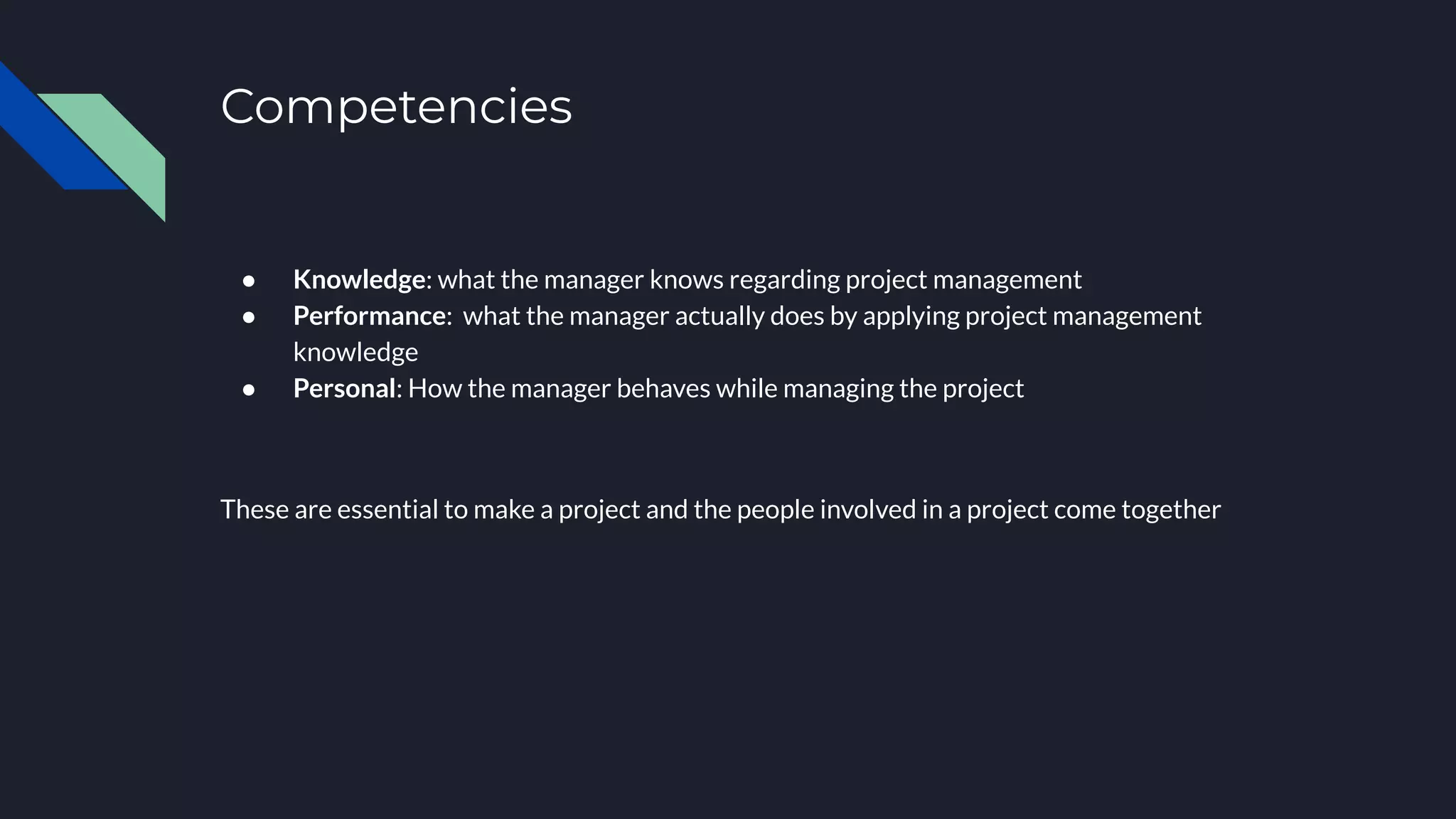 Competencies

● Knowledge: what the manager knows regarding project management
● Performance: what the manager actually does by applying project management knowledge
● Personal: How the manager behaves while managing the project

These are essential to make a project and the people involved in a project come together